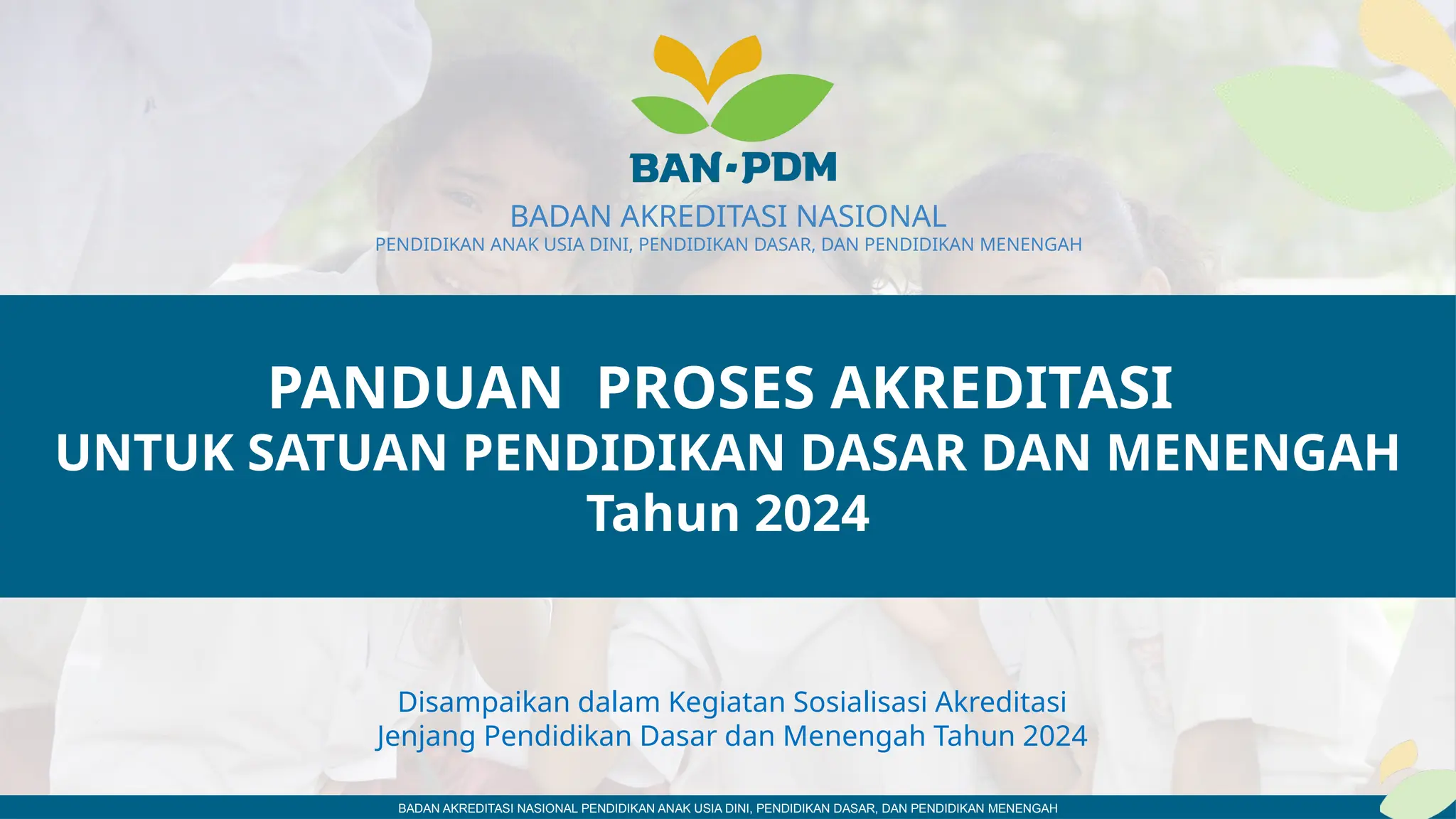 BAN-PDM

BADAN AKREDITASI NASIONAL
PENDIDIKAN ANAK USIA DINI, PENDIDIKAN DASAR, DAN PENDIDIKAN MENENGAH

PANDUAN PROSES AKREDITASI
UNTUK SATUAN PENDIDIKAN DASAR DAN MENENGAH
Tahun 2024

Disampaikan dalam Kegiatan Sosialisasi Akreditasi
Jenjang Pendidikan Dasar dan Menengah Tahun 2024

BADAN AKREDITASI NASIONAL PENDIDIKAN ANAK USIA DINI, PENDIDIKAN DASAR, DAN PENDIDIKAN MENENGAH